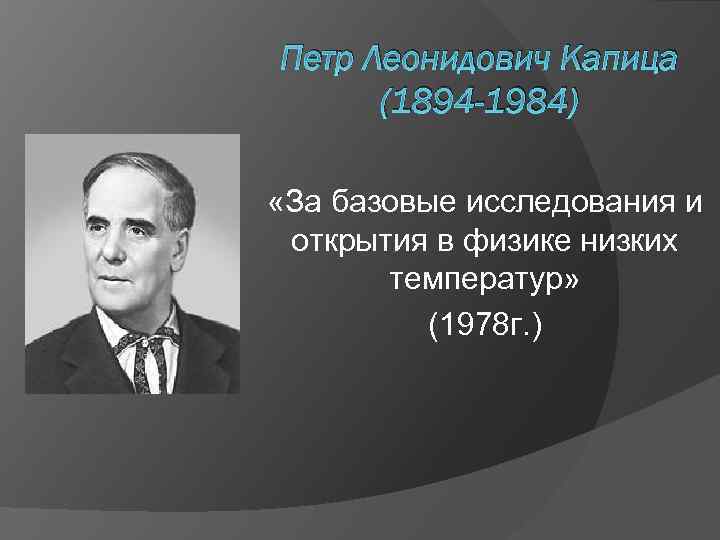 Петр Леонидович Капица
(1894-1984)

«За базовые исследования и открытия в физике низких температур»
(1978г.)